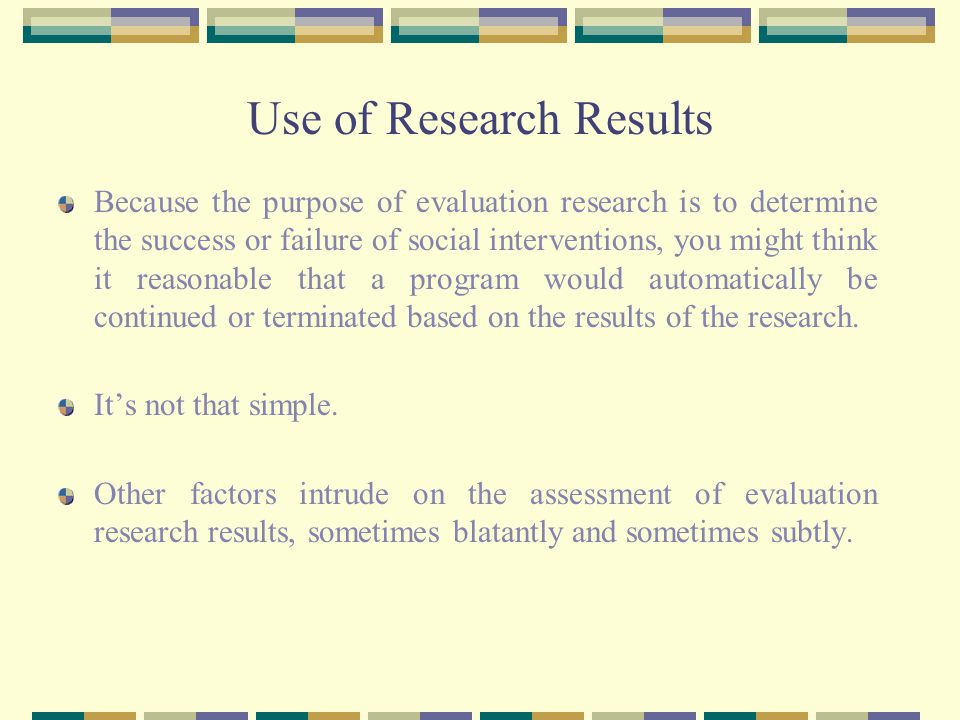 Use of Research Results

Because the purpose of evaluation research is to determine the success or failure of social interventions, you might think it reasonable that a program would automatically be continued or terminated based on the results of the research.

It’s not that simple.

Other factors intrude on the assessment of evaluation research results, sometimes blatantly and sometimes subtly.